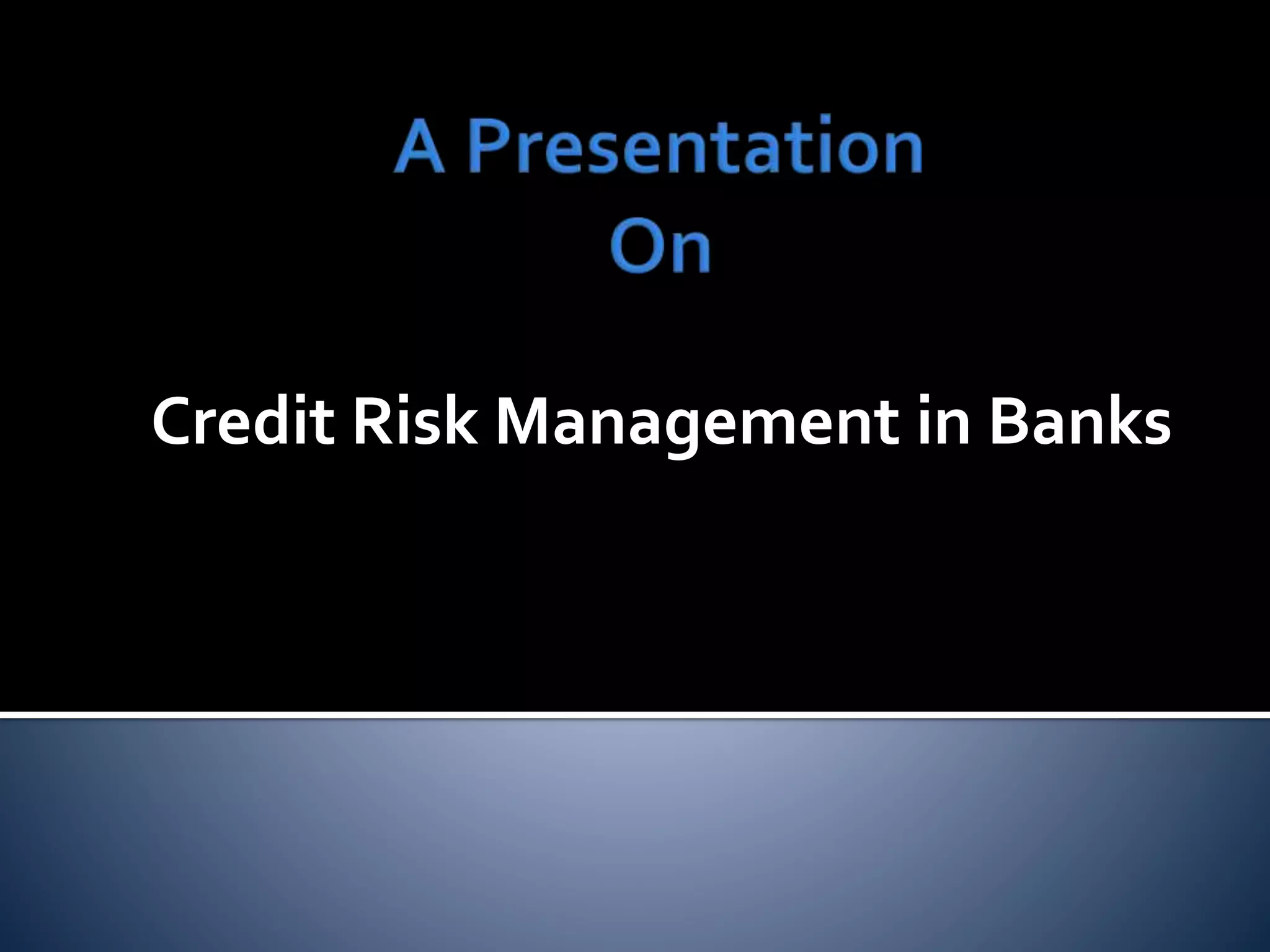 A Presentation
On

Credit Risk Management in Banks